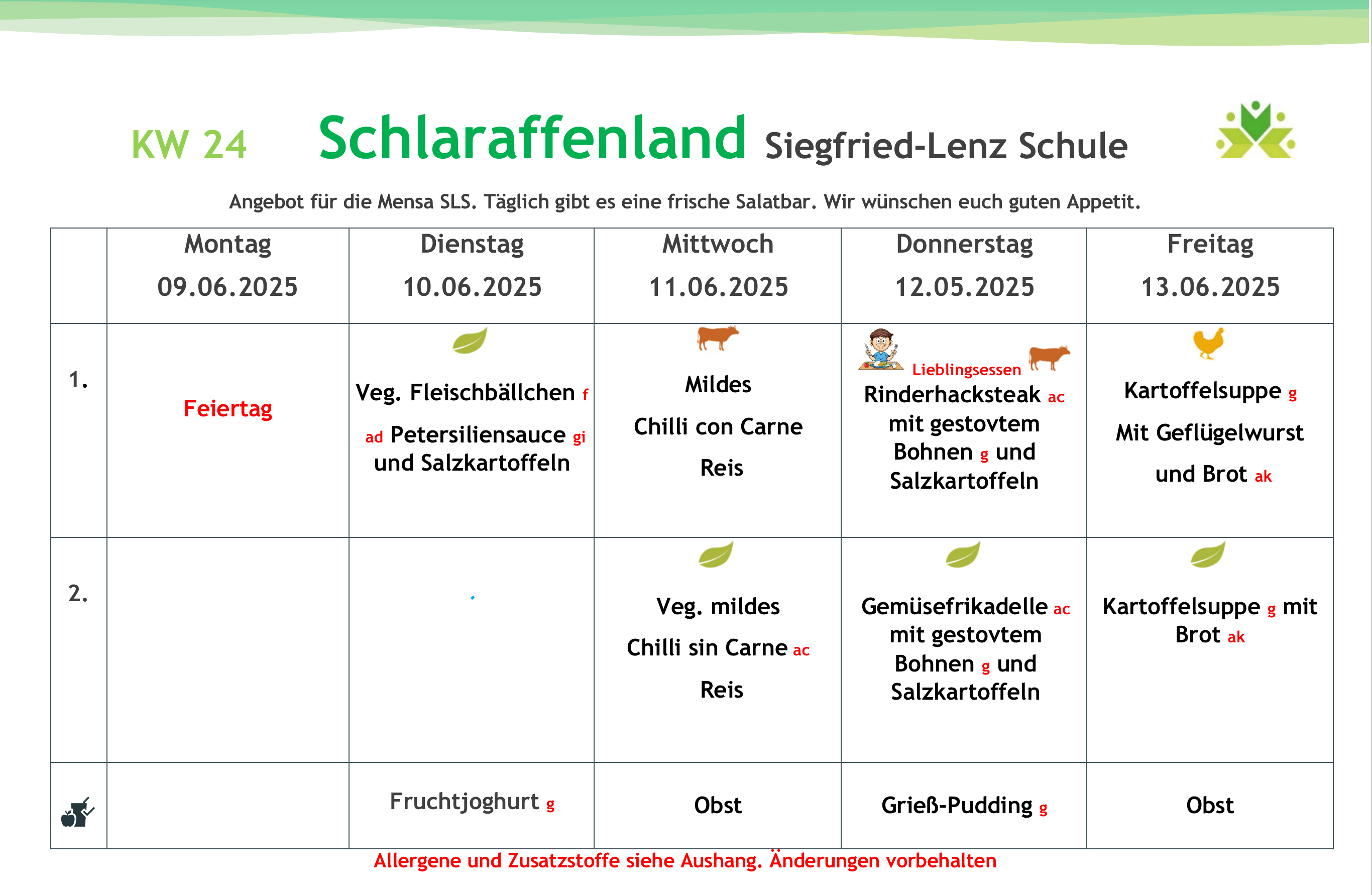 KW 24 Schlaraffenland Siegfried-Lenz Schule

Angebot für die Mensa SLS. Täglich gibt es eine frische Salatbar. Wir wünschen euch guten Appetit.

| | Montag 09.06.2025 | Dienstag 10.06.2025 | Mittwoch 11.06.2025 | Donnerstag 12.05.2025 | Freitag 13.06.2025 |
|---|---|---|---|---|---|
| 1. | Feiertag | Veg. Fleischbällchen f ad Petersiliensauce gi und Salzkartoffeln | Mildes Chilli con Carne Reis | Lieblingsessen Rinderhacksteak ac mit gestovtem Bohnen g und Salzkartoffeln | Kartoffelsuppe g Mit Geflügelwurst und Brot ak |
| 2. | | | Veg. mildes Chilli sin Carne ac Reis | Gemüsefrikadelle ac mit gestovtem Bohnen g und Salzkartoffeln | Kartoffelsuppe g mit Brot ak |
| | | Fruchtjoghurt g | Obst | Grieß-Pudding g | Obst |

Allergene und Zusatzstoffe siehe Aushang. Änderungen vorbehalten